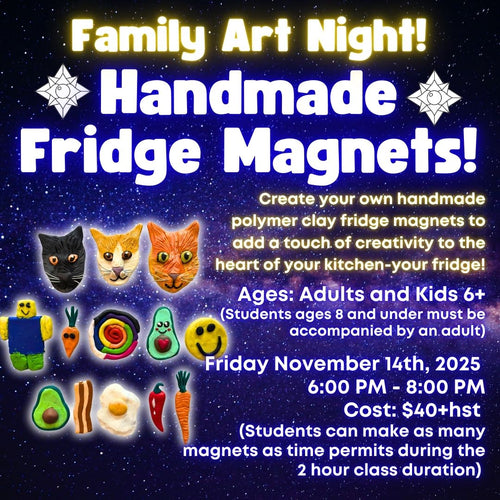 Family Art Night!

Handmade Fridge Magnets!

Create your own handmade polymer clay fridge magnets to add a touch of creativity to the heart of your kitchen-your fridge!

Ages: Adults and Kids 6+
(Students ages 8 and under must be accompanied by an adult)

Friday November 14th, 2025
6:00 PM - 8:00 PM
Cost: $40+hst
(Students can make as many magnets as time permits during the 2 hour class duration)